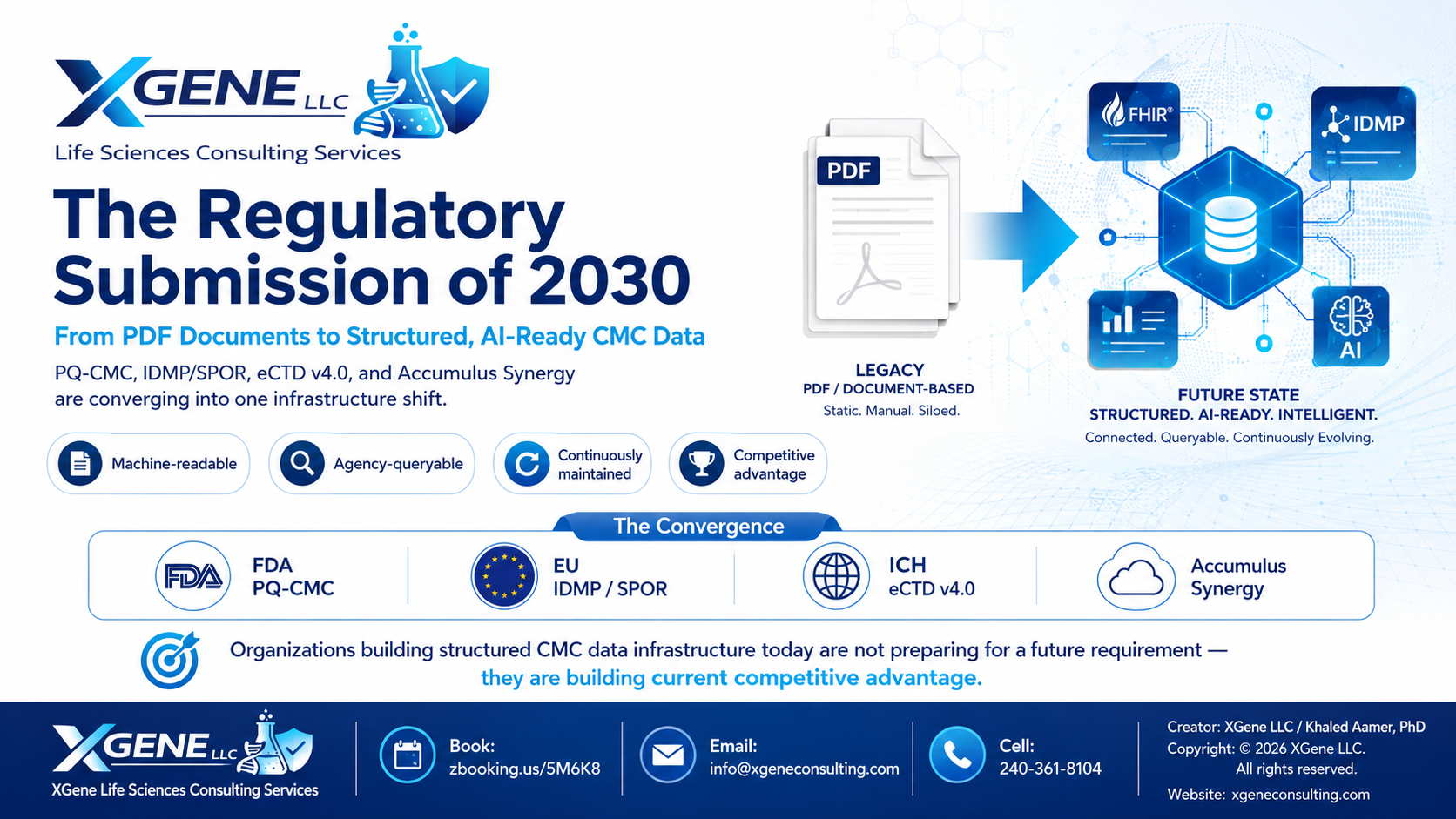 XGENE LLC
Life Sciences Consulting Services

The Regulatory Submission of 2030

From PDF Documents to Structured, AI-Ready CMC Data

PQ-CMC, IDMP/SPOR, eCTD v4.0, and Accumulus Synergy are converging into one infrastructure shift.

Machine-readable
Agency-queryable
Continuously maintained
Competitive advantage

PDF

LEGACY
PDF / DOCUMENT-BASED
Static. Manual. Siloed.

FHIR®
IDMP
AI

FUTURE STATE
STRUCTURED. AI-READY. INTELLIGENT.
Connected. Queryable. Continuously Evolving.

The Convergence

FDA
FDA
PQ-CMC

EU
IDMP / SPOR

ICH
eCTD v4.0

Accumulus Synergy

Organizations building structured CMC data infrastructure today are not preparing for a future requirement — they are building current competitive advantage.

XGENE LLC
XGene Life Sciences Consulting Services

Book:
zbooking.us/5M6K8

Email:
info@xgeneconsulting.com

Cell:
240-361-8104

Creator: XGene LLC / Khaled Aamer, PhD
Copyright: © 2026 XGene LLC.
All rights reserved.
Website: xgeneconsulting.com